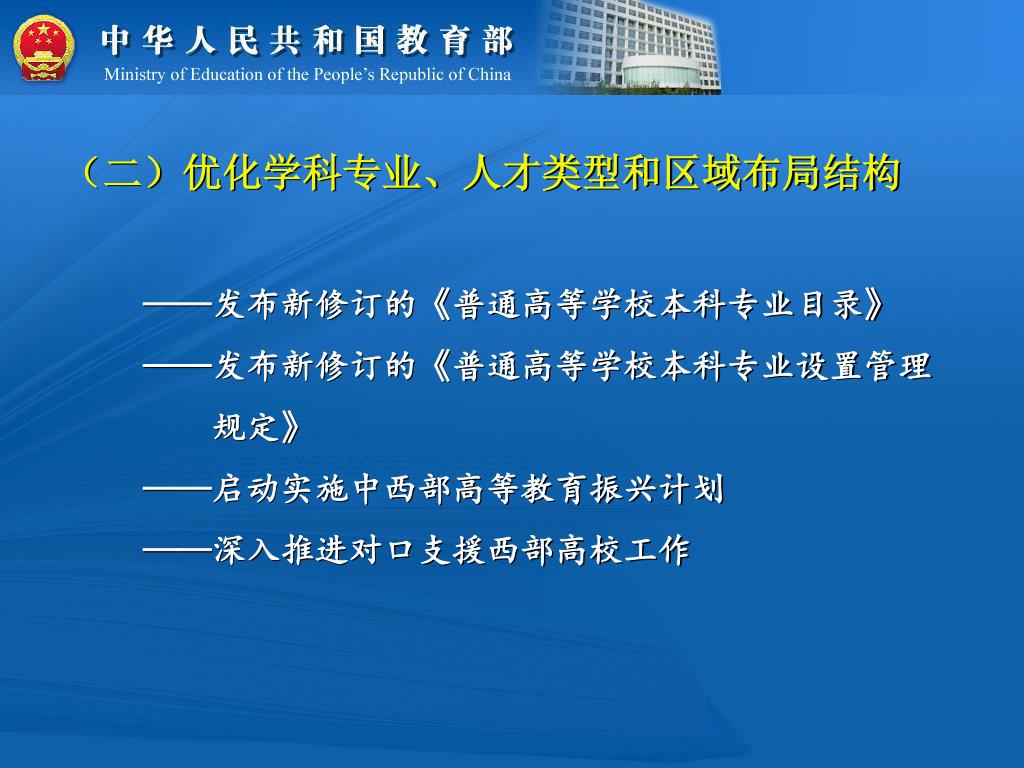 中华人民共和国教育部
Ministry of Education of the People's Republic of China

（二）优化学科专业、人才类型和区域布局结构

——发布新修订的《普通高等学校本科专业目录》
——发布新修订的《普通高等学校本科专业设置管理规定》
——启动实施中西部高等教育振兴计划
——深入推进对口支援西部高校工作